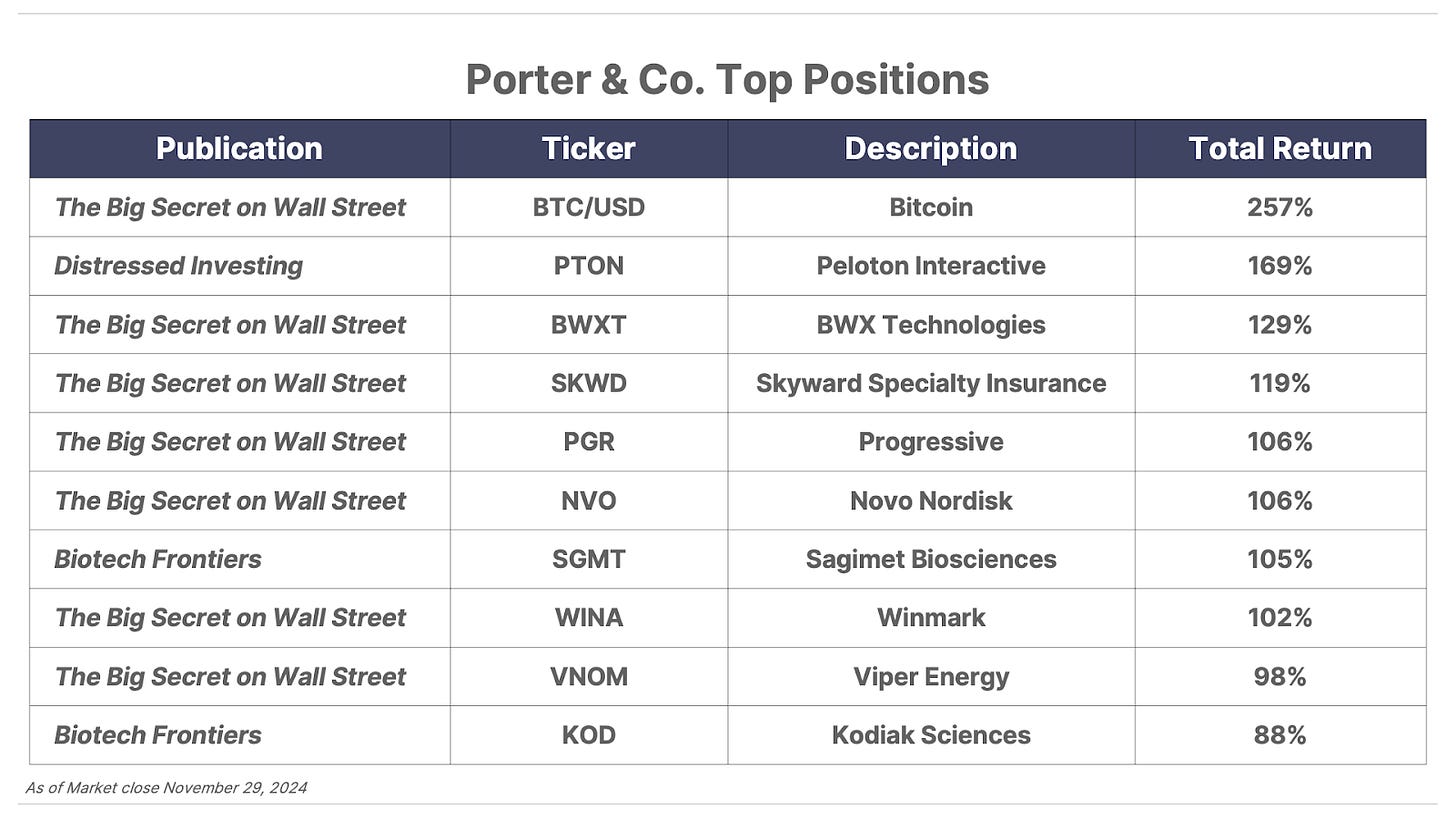 Porter & Co. Top Positions

| Publication | Ticker | Description | Total Return |
|---|---|---|---|
| The Big Secret on Wall Street | BTC/USD | Bitcoin | 257% |
| Distressed Investing | PTON | Peloton Interactive | 169% |
| The Big Secret on Wall Street | BWXT | BWX Technologies | 129% |
| The Big Secret on Wall Street | SKWD | Skyward Specialty Insurance | 119% |
| The Big Secret on Wall Street | PGR | Progressive | 106% |
| The Big Secret on Wall Street | NVO | Novo Nordisk | 106% |
| Biotech Frontiers | SGMT | Sagimet Biosciences | 105% |
| The Big Secret on Wall Street | WINA | Winmark | 102% |
| The Big Secret on Wall Street | VNOM | Viper Energy | 98% |
| Biotech Frontiers | KOD | Kodiak Sciences | 88% |

As of Market close November 29, 2024